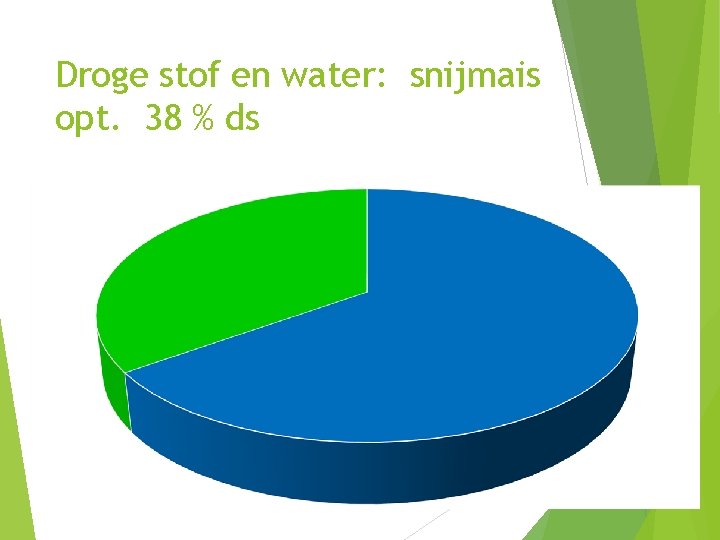 Droge stof en water: snijmais opt. 38 % ds